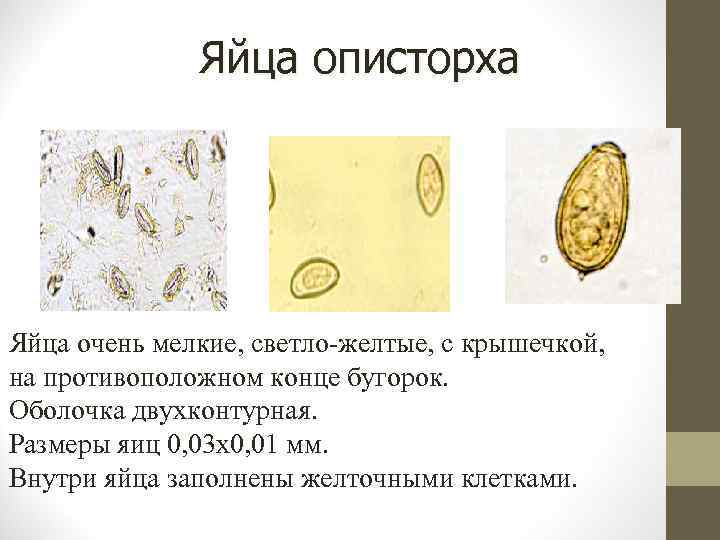 Яйца описторха

Яйца очень мелкие, светло-желтые, с крышечкой, на противоположном конце бугорок.
Оболочка двухконтурная.
Размеры яиц 0,03х0,01 мм.
Внутри яйца заполнены желточными клетками.